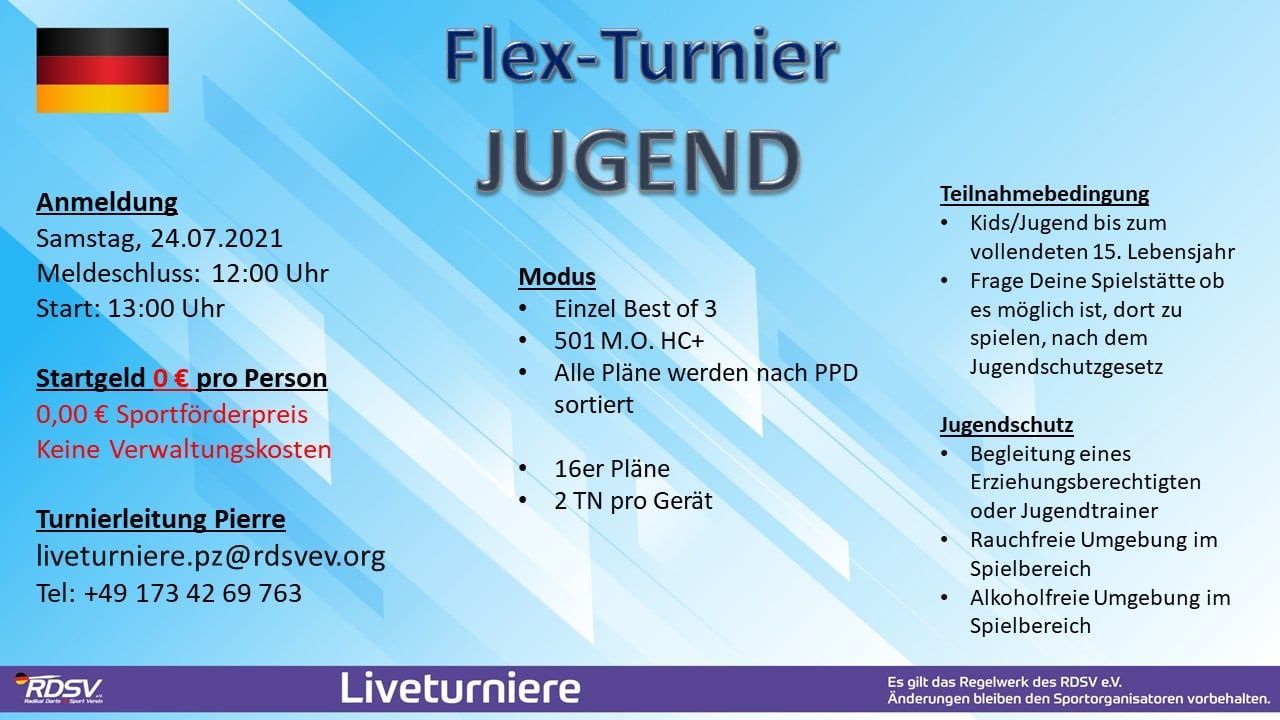 Flex-Turnier
JUGEND

Anmeldung
Samstag, 24.07.2021
Meldeschluss: 12:00 Uhr
Start: 13:00 Uhr

Startgeld 0 € pro Person
0,00 € Sportförderpreis
Keine Verwaltungskosten

Turnierleitung Pierre
liveturniere.pz@rdsvev.org
Tel: +49 173 42 69 763

Modus
• Einzel Best of 3
• 501 M.O. HC+
• Alle Pläne werden nach PPD sortiert

• 16er Pläne
• 2 TN pro Gerät

Teilnahmebedingung
• Kids/Jugend bis zum vollendeten 15. Lebensjahr
• Frage Deine Spielstätte ob es möglich ist, dort zu spielen, nach dem Jugendschutzgesetz

Jugendschutz
• Begleitung eines Erziehungsberechtigten oder Jugendtrainer
• Rauchfreie Umgebung im Spielbereich
• Alkoholfreie Umgebung im Spielbereich

RDSV e.V.
Radikal Darts Sport Verein
Liveturniere
Es gilt das Regelwerk des RDSV e.V.
Änderungen bleiben den Sportorganisatoren vorbehalten.